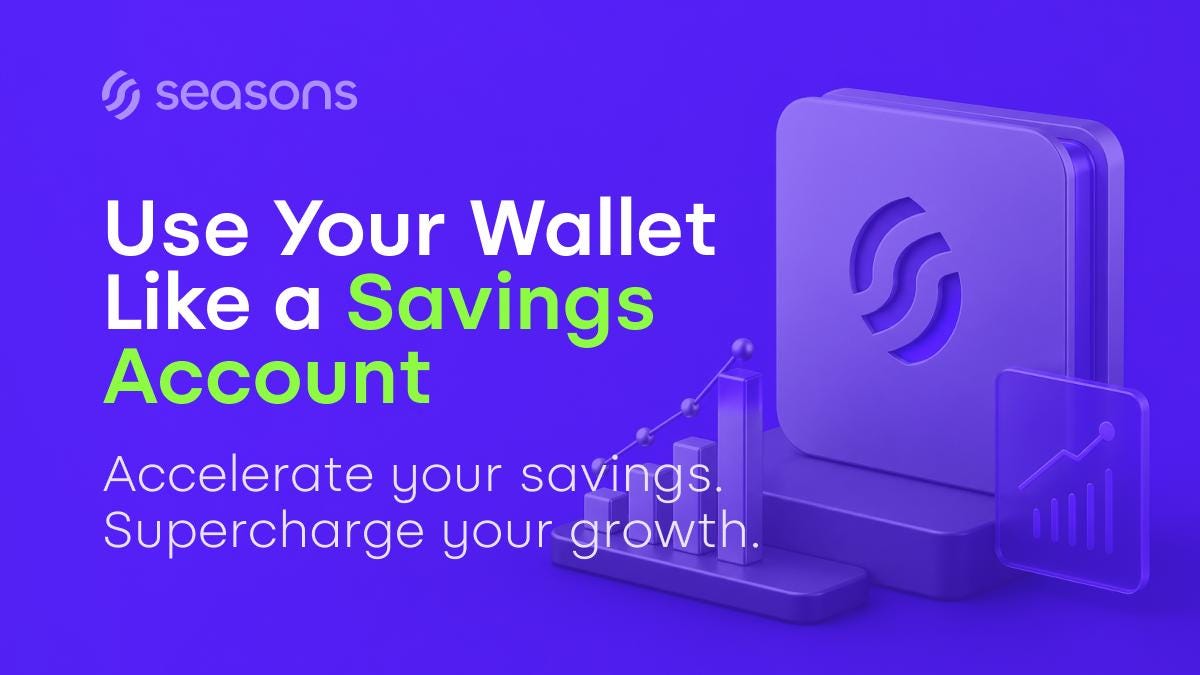 seasons

Use Your Wallet Like a Savings Account

Accelerate your savings. Supercharge your growth.